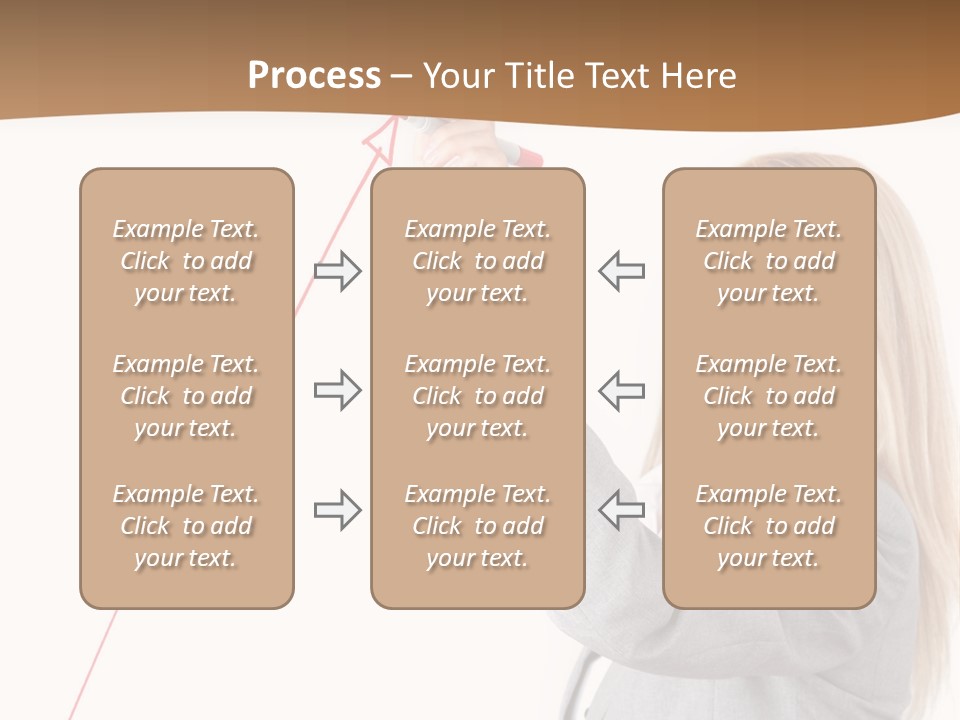 Process – Your Title Text Here

Example Text. Click to add your text.

Example Text. Click to add your text.

Example Text. Click to add your text.

Example Text. Click to add your text.

Example Text. Click to add your text.

Example Text. Click to add your text.

Example Text. Click to add your text.

Example Text. Click to add your text.

Example Text. Click to add your text.